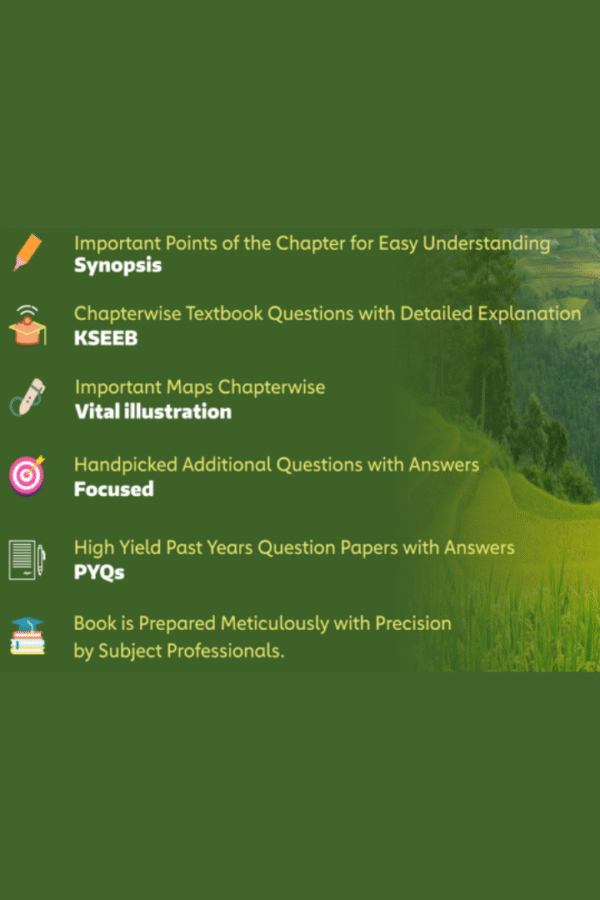 Important Points of the Chapter for Easy Understanding
Synopsis

Chapterwise Textbook Questions with Detailed Explanation
KSEEB

Important Maps Chapterwise
Vital illustration

Handpicked Additional Questions with Answers
Focused

High Yield Past Years Question Papers with Answers
PYQs

Book is Prepared Meticulously with Precision by Subject Professionals.